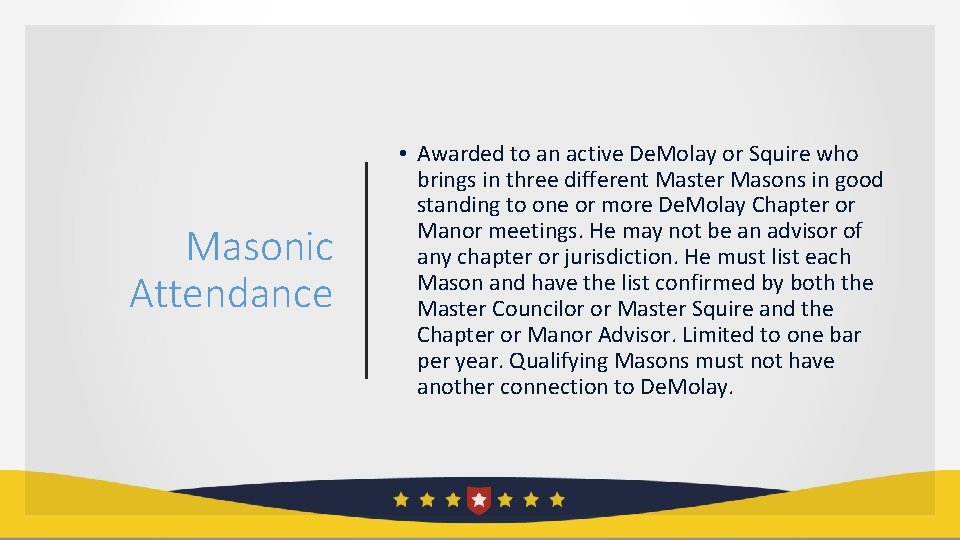 Masonic Attendance

• Awarded to an active DeMolay or Squire who brings in three different Master Masons in good standing to one or more DeMolay Chapter or Manor meetings. He may not be an advisor of any chapter or jurisdiction. He must list each Mason and have the list confirmed by both the Master Councilor or Master Squire and the Chapter or Manor Advisor. Limited to one bar per year. Qualifying Masons must not have another connection to DeMolay.